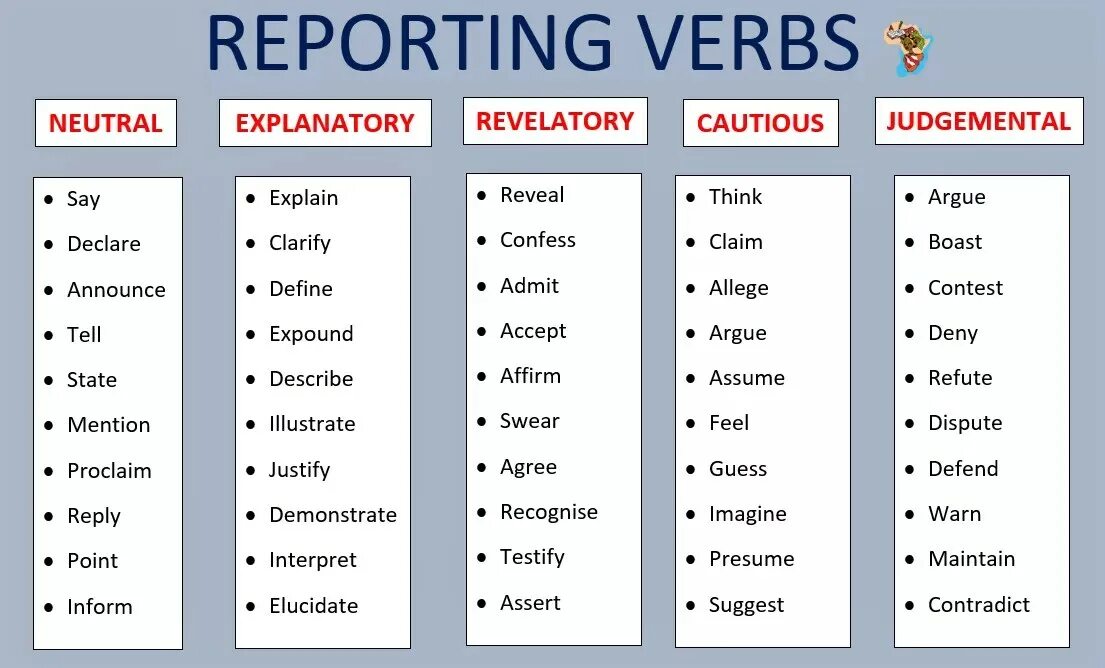 REPORTING VERBS

NEUTRAL
- Say
- Declare
- Announce
- Tell
- State
- Mention
- Proclaim
- Reply
- Point
- Inform

EXPLANATORY
- Explain
- Clarify
- Define
- Expound
- Describe
- Illustrate
- Justify
- Demonstrate
- Interpret
- Elucidate

REVELATORY
- Reveal
- Confess
- Admit
- Accept
- Affirm
- Swear
- Agree
- Recognise
- Testify
- Assert

CAUTIOUS
- Think
- Claim
- Allege
- Argue
- Assume
- Feel
- Guess
- Imagine
- Presume
- Suggest

JUDGEMENTAL
- Argue
- Boast
- Contest
- Deny
- Refute
- Dispute
- Defend
- Warn
- Maintain
- Contradict